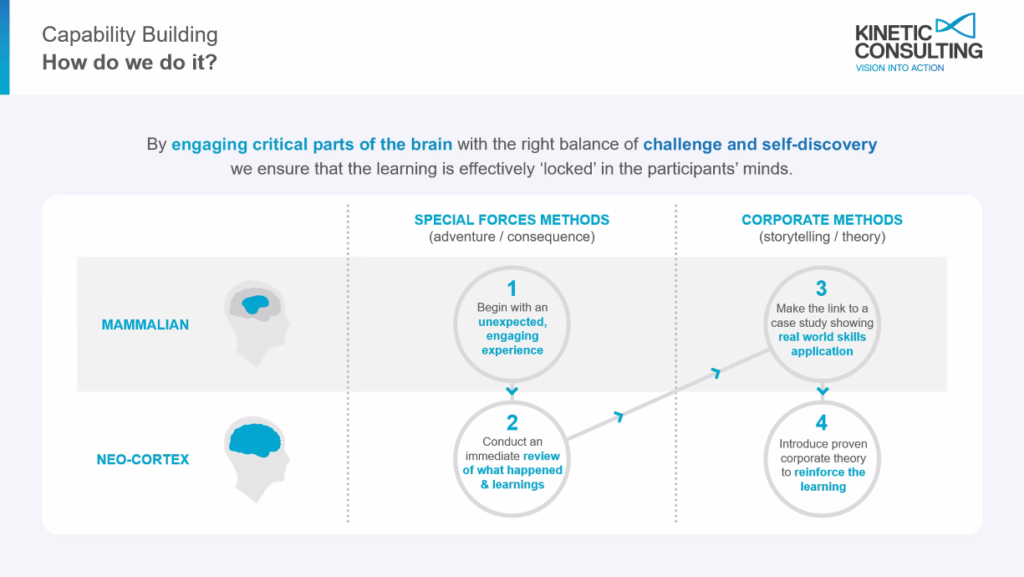 Capability Building
How do we do it?

KINETIC CONSULTING
VISION INTO ACTION

By engaging critical parts of the brain with the right balance of challenge and self-discovery we ensure that the learning is effectively 'locked' in the participants' minds.

SPECIAL FORCES METHODS
(adventure / consequence)

CORPORATE METHODS
(storytelling / theory)

MAMMALIAN

NEO-CORTEX

1
Begin with an unexpected, engaging experience

2
Conduct an immediate review of what happened & learnings

3
Make the link to a case study showing real world skills application

4
Introduce proven corporate theory to reinforce the learning